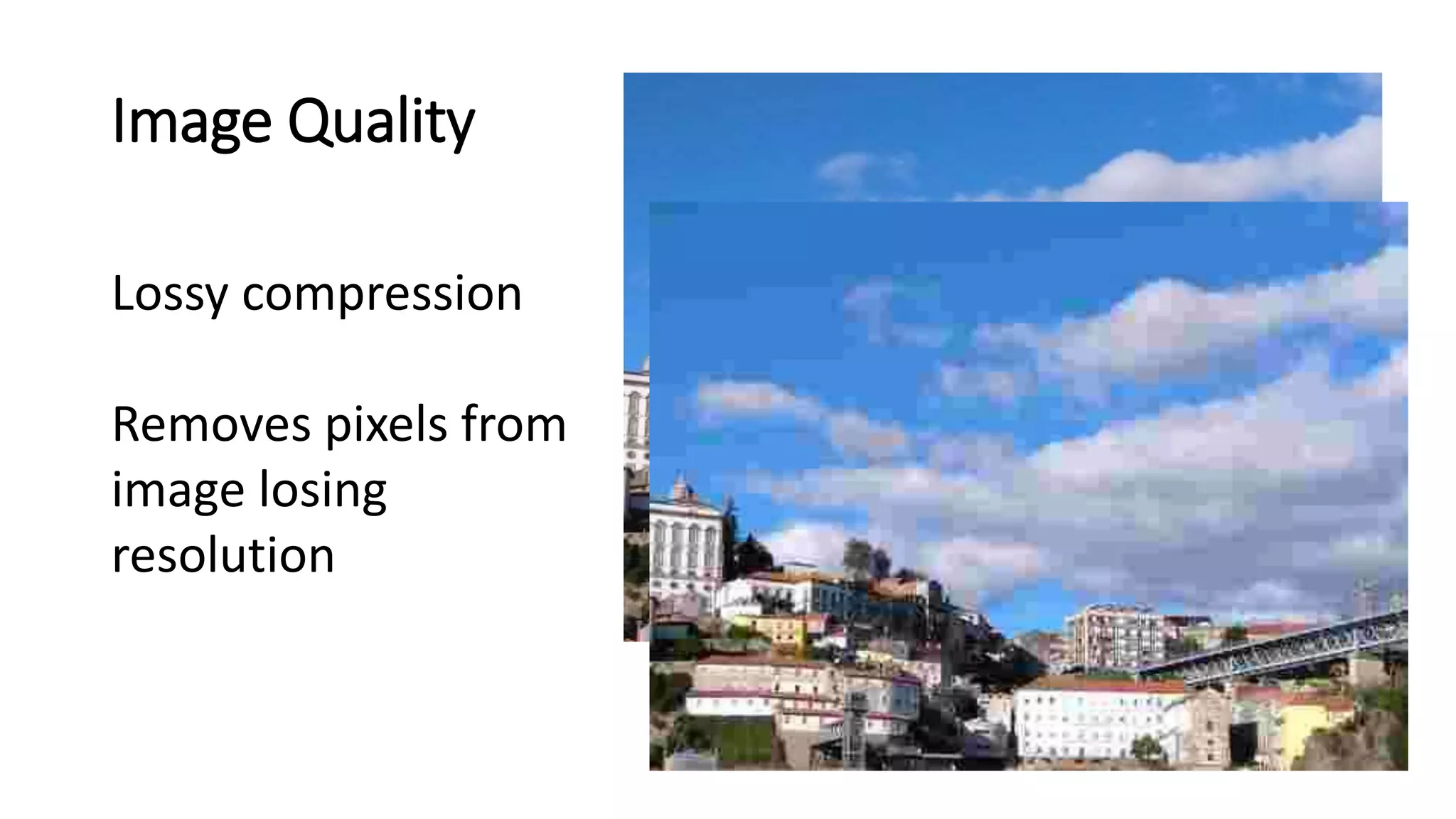 Image Quality

Lossy compression

Removes pixels from image losing resolution